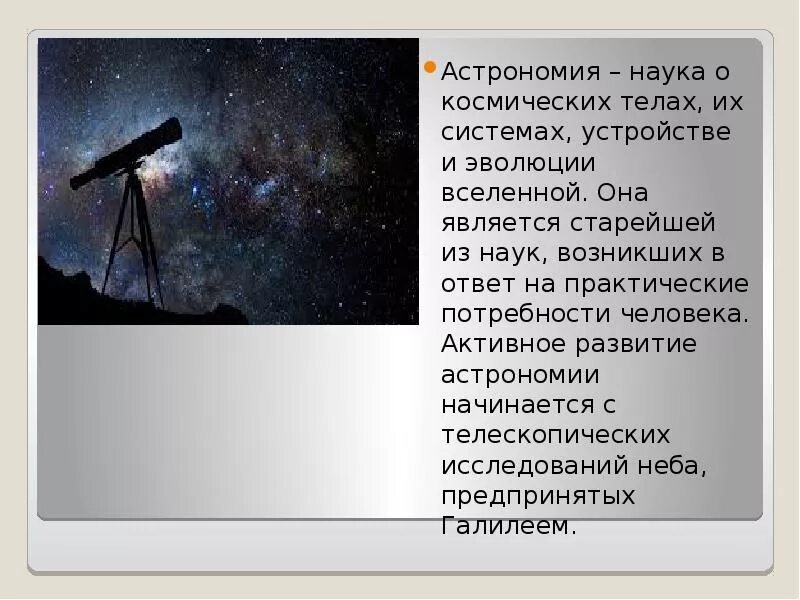 Астрономия – наука о космических телах, их системах, устройстве и эволюции вселенной. Она является старейшей из наук, возникших в ответ на практические потребности человека. Активное развитие астрономии начинается с телескопических исследований неба, предпринятых Галилеем.